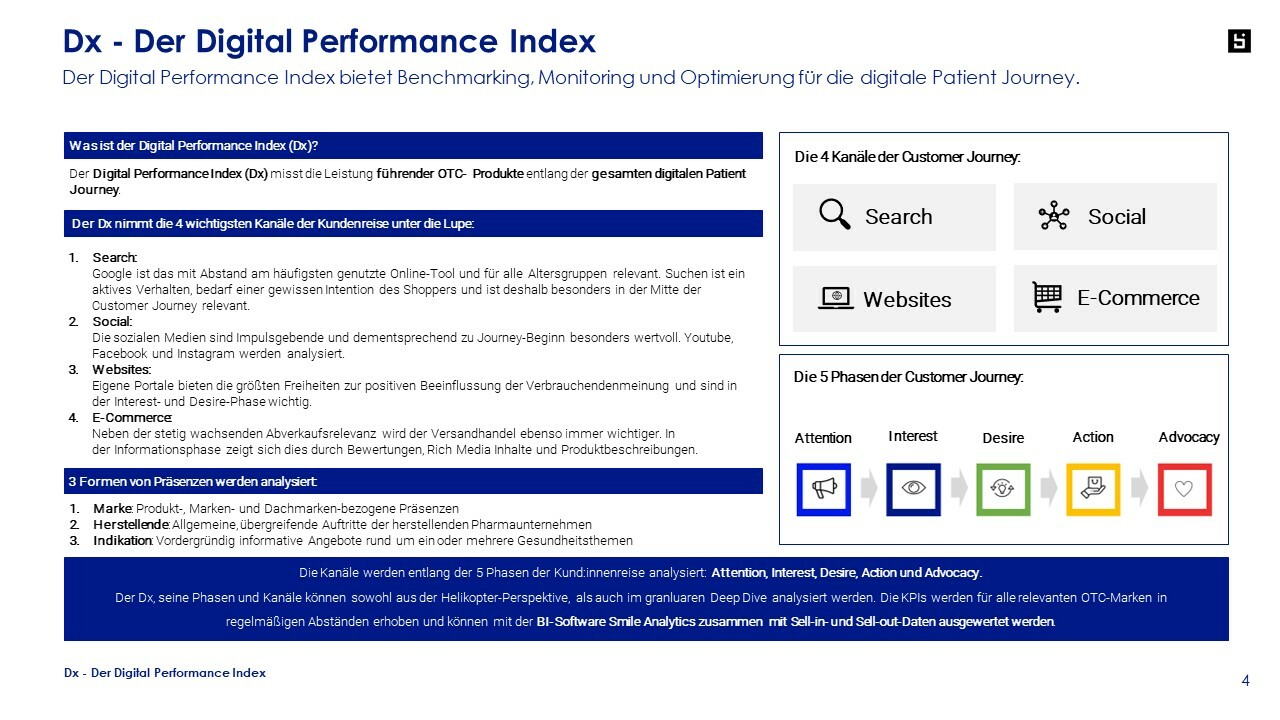 Dx - Der Digital Performance Index

Der Digital Performance Index bietet Benchmarking, Monitoring und Optimierung für die digitale Patient Journey.

Was ist der Digital Performance Index (Dx)?

Der Digital Performance Index (Dx) misst die Leistung führender OTC- Produkte entlang der gesamten digitalen Patient Journey.

Der Dx nimmt die 4 wichtigsten Kanäle der Kundenreise unter die Lupe:

1. Search:
Google ist das mit Abstand am häufigsten genutzte Online-Tool und für alle Altersgruppen relevant. Suchen ist ein aktives Verhalten, bedarf einer gewissen Intention des Shoppers und ist deshalb besonders in der Mitte der Customer Journey relevant.
2. Social:
Die sozialen Medien sind Impulsgebende und dementsprechend zu Journey-Beginn besonders wertvoll. Youtube, Facebook und Instagram werden analysiert.
3. Websites:
Eigene Portale bieten die größten Freiheiten zur positiven Beeinflussung der Verbrauchendenmeinung und sind in der Interest- und Desire-Phase wichtig.
4. E-Commerce:
Neben der stetig wachsenden Abverkaufsrelevanz wird der Versandhandel ebenso immer wichtiger. In der Informationsphase zeigt sich dies durch Bewertungen, Rich Media Inhalte und Produktbeschreibungen.

3 Formen von Präsenzen werden analysiert:

1. Marke: Produkt-, Marken- und Dachmarken-bezogene Präsenzen
2. Herstellende: Allgemeine, übergreifende Auftritte der herstellenden Pharmaunternehmen
3. Indikation: Vordergründig informative Angebote rund um ein oder mehrere Gesundheitsthemen

Die 4 Kanäle der Customer Journey:

Search
Social
Websites
E-Commerce

Die 5 Phasen der Customer Journey:

Attention
Interest
Desire
Action
Advocacy

Die Kanäle werden entlang der 5 Phasen der Kund:innenreise analysiert: Attention, Interest, Desire, Action und Advocacy.

Der Dx, seine Phasen und Kanäle können sowohl aus der Helikopter-Perspektive, als auch im granluaren Deep Dive analysiert werden. Die KPIs werden für alle relevanten OTC-Marken in regelmäßigen Abständen erhoben und können mit der BI-Software Smile Analytics zusammen mit Sell-in- und Sell-out-Daten ausgewertet werden.

Dx - Der Digital Performance Index

4